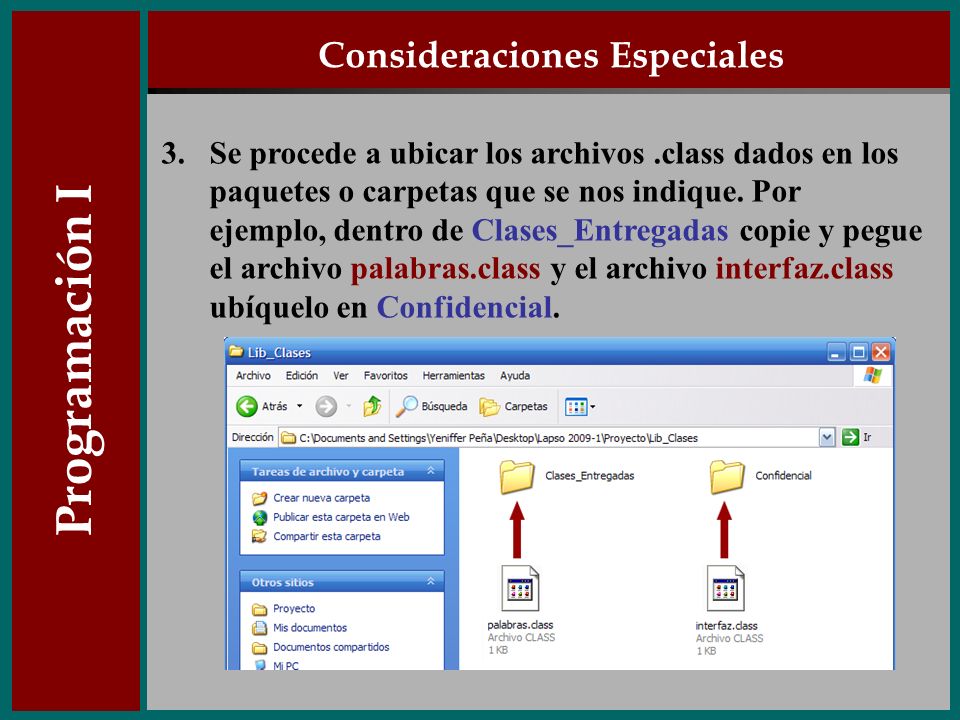 Programación I

Consideraciones Especiales

3. Se procede a ubicar los archivos .class dados en los paquetes o carpetas que se nos indique. Por ejemplo, dentro de Clases_Entregadas copie y pegue el archivo palabras.class y el archivo interfaz.class ubíquelo en Confidencial.

Lib_Clases

Archivo Edición Ver Favoritos Herramientas Ayuda

Atrás Búsqueda Carpetas

Dirección C:\Documents and Settings\Yeniffer Peña\Desktop\Lapso 2009-1\Proyecto\Lib_Clases Ir

Tareas de archivo y carpeta

Crear nueva carpeta

Publicar esta carpeta en Web

Compartir esta carpeta

Otros sitios

Proyecto

Mis documentos

Documentos compartidos

Mi PC

Clases_Entregadas

Confidencial

palabras.class
Archivo CLASS
1 KB

interfaz.class
Archivo CLASS
1 KB